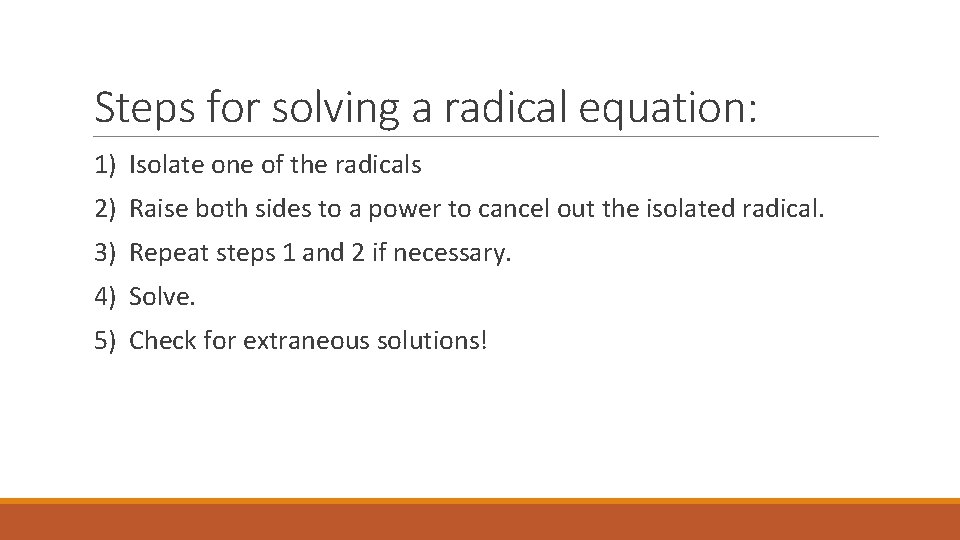 Steps for solving a radical equation:

1) Isolate one of the radicals
2) Raise both sides to a power to cancel out the isolated radical.
3) Repeat steps 1 and 2 if necessary.
4) Solve.
5) Check for extraneous solutions!